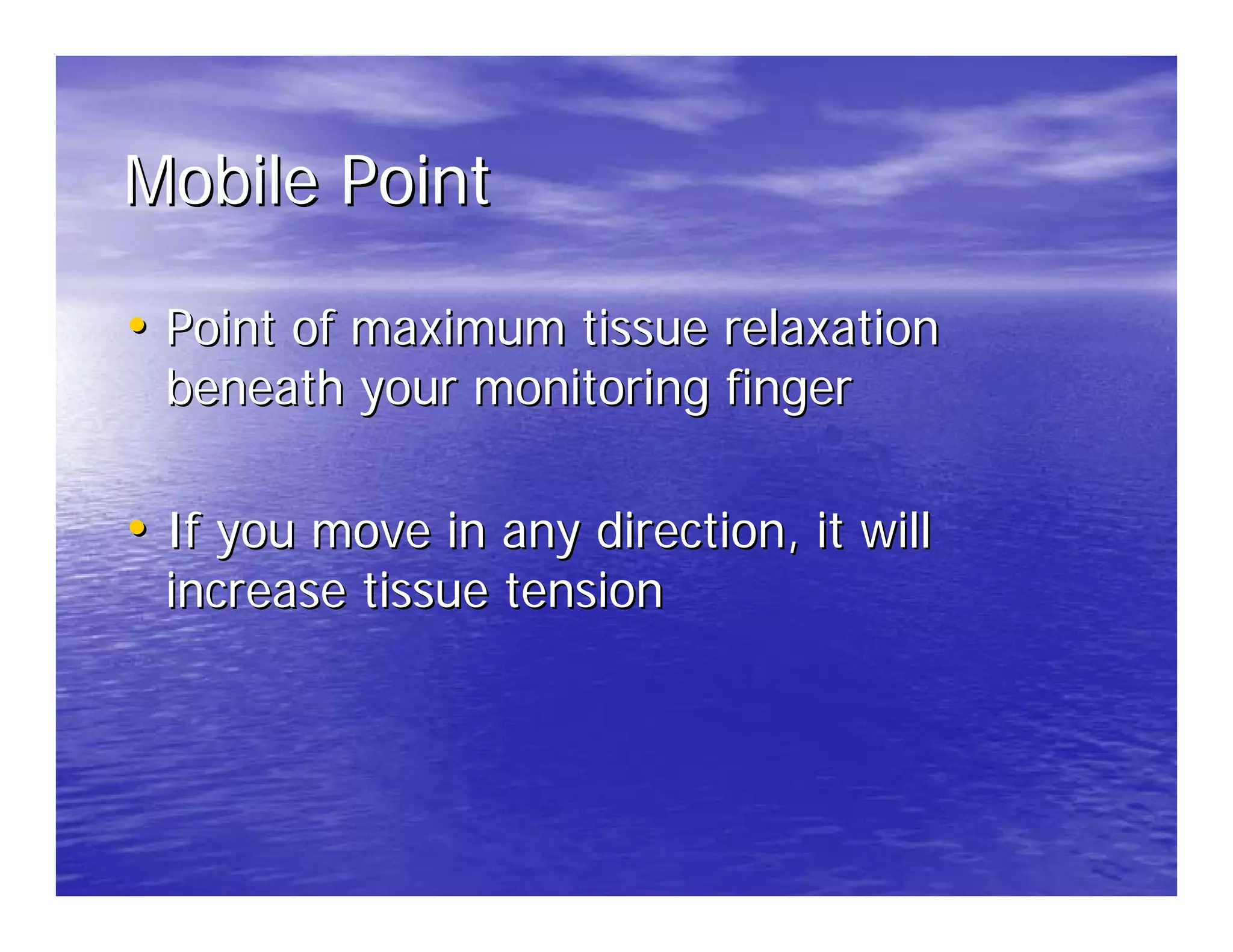 Mobile Point

• Point of maximum tissue relaxation beneath your monitoring finger

• If you move in any direction, it will increase tissue tension